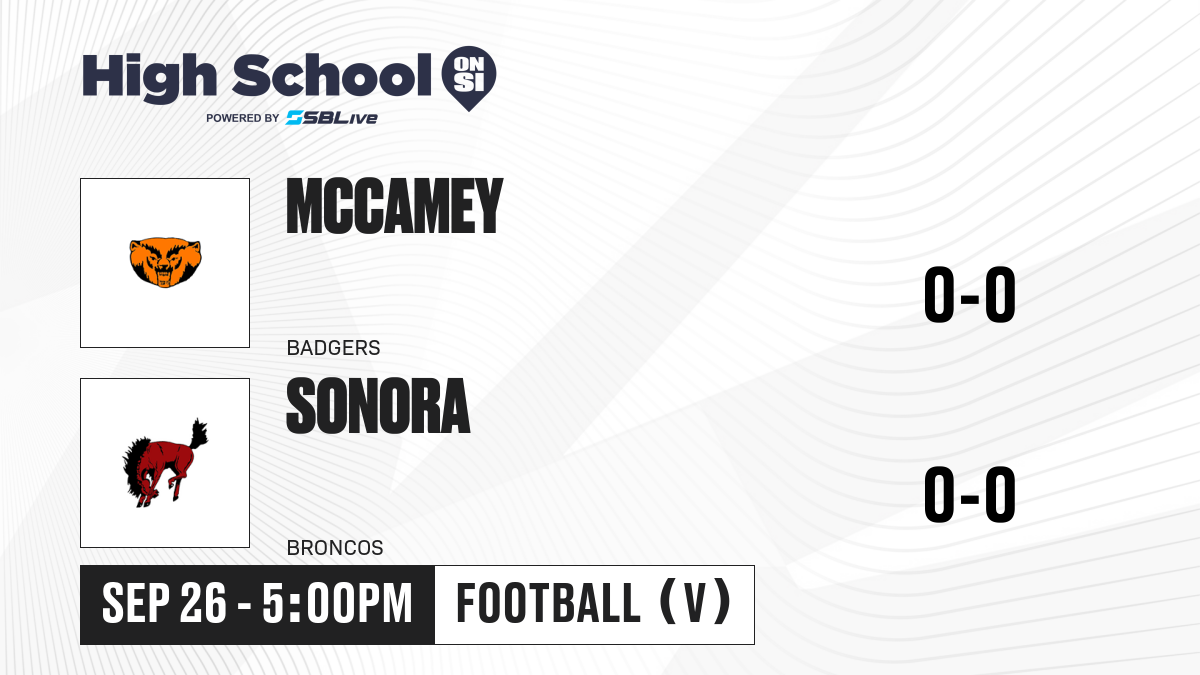 High School ON SI
POWERED BY SBLive

MCCAMEY
BADGERS
0-0

SONORA
BRONCOS
0-0

SEP 26 - 5:00PM
FOOTBALL (V)